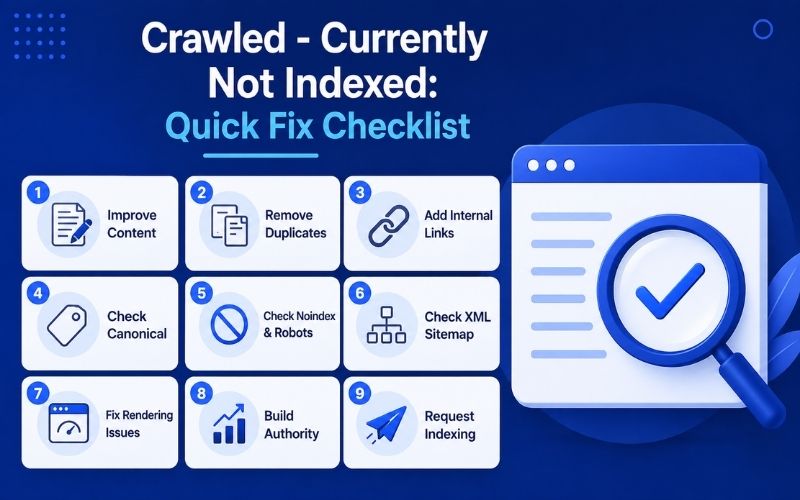 Crawled - Currently Not Indexed:
Quick Fix Checklist

1 Improve Content

2 Remove Duplicates

3 Add Internal Links

4 Check Canonical

5 Check Noindex & Robots

6 Check XML Sitemap

7 Fix Rendering Issues

8 Build Authority

9 Request Indexing